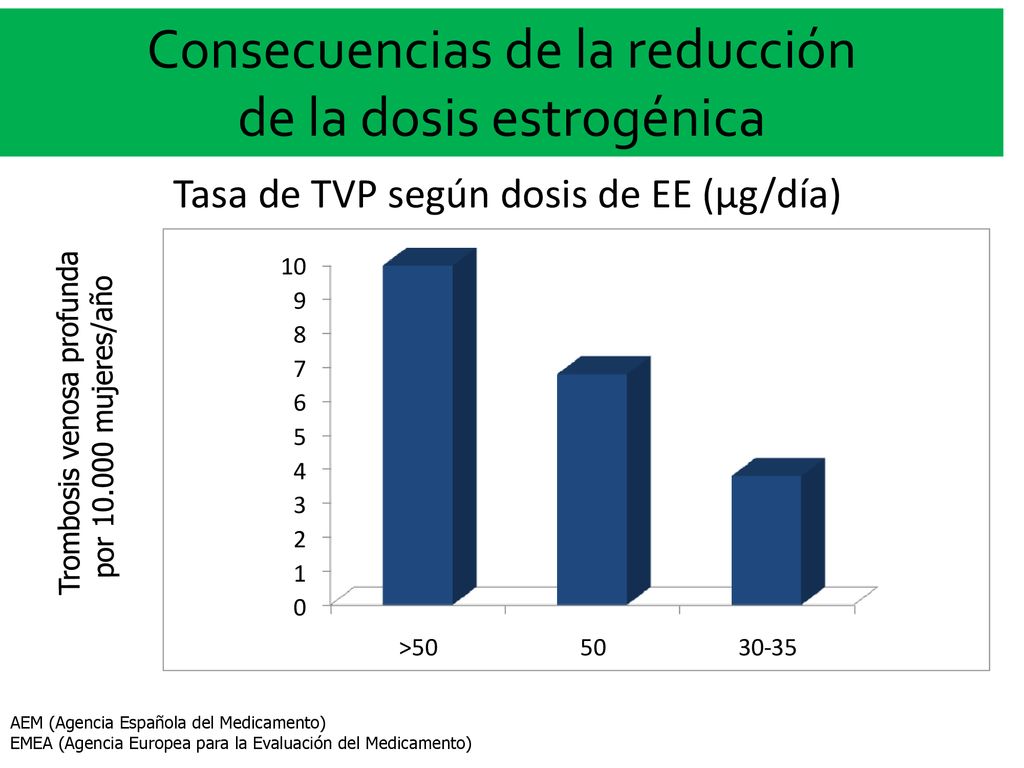 Consecuencias de la reducción de la dosis estrogénica

Tasa de TVP según dosis de EE (μg/día)

Trombosis venosa profunda por 10.000 mujeres/año

10
9
8
7
6
5
4
3
2
1
0

>50
50
30-35

AEM (Agencia Española del Medicamento)
EMEA (Agencia Europea para la Evaluación del Medicamento)